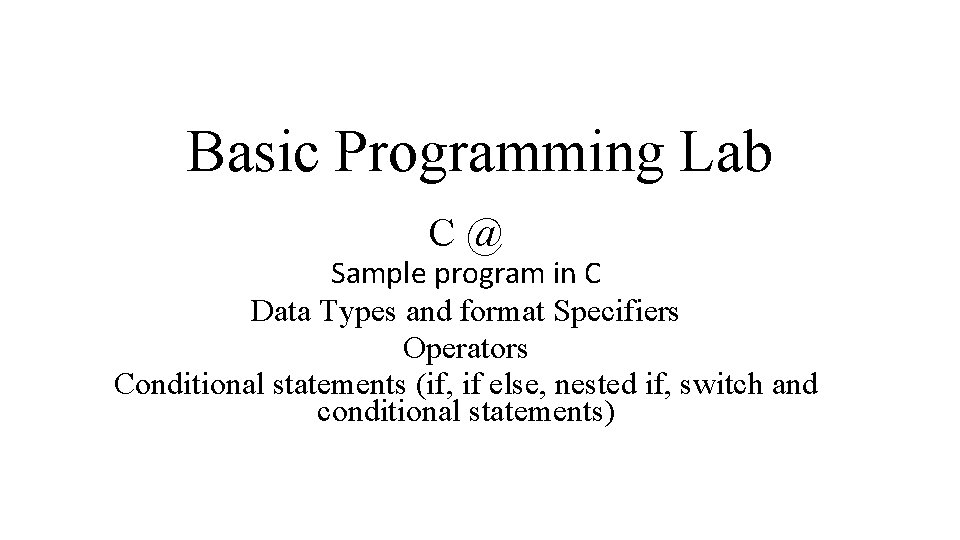 Basic Programming Lab

C @

Sample program in C

Data Types and format Specifiers

Operators

Conditional statements (if, if else, nested if, switch and conditional statements)